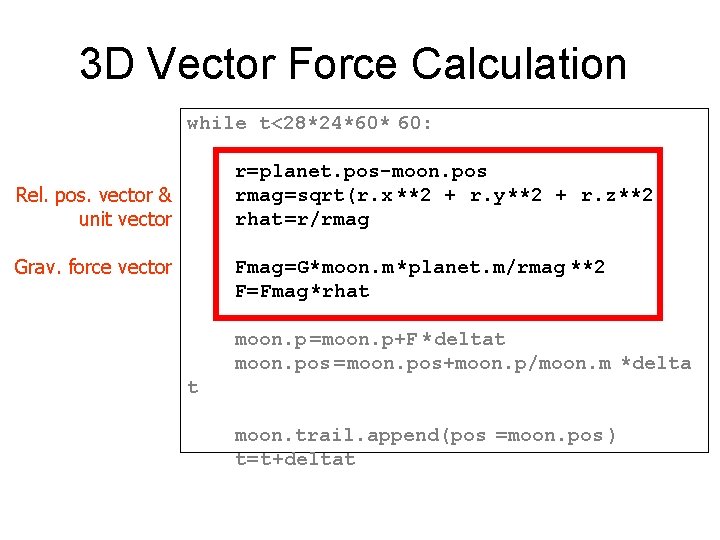 3D Vector Force Calculation

Rel. pos. vector & unit vector

Grav. force vector

while t<28*24*60* 60:

r=planet.pos-moon.pos
rmag=sqrt(r.x**2 + r.y**2 + r.z**2
rhat=r/rmag

Fmag=G*moon.m*planet.m/rmag **2
F=Fmag*rhat

moon.p=moon.p+F *deltat
moon.pos=moon.pos+moon.p/moon.m *delta
t

moon.trail.append(pos =moon.pos)
t=t+deltat